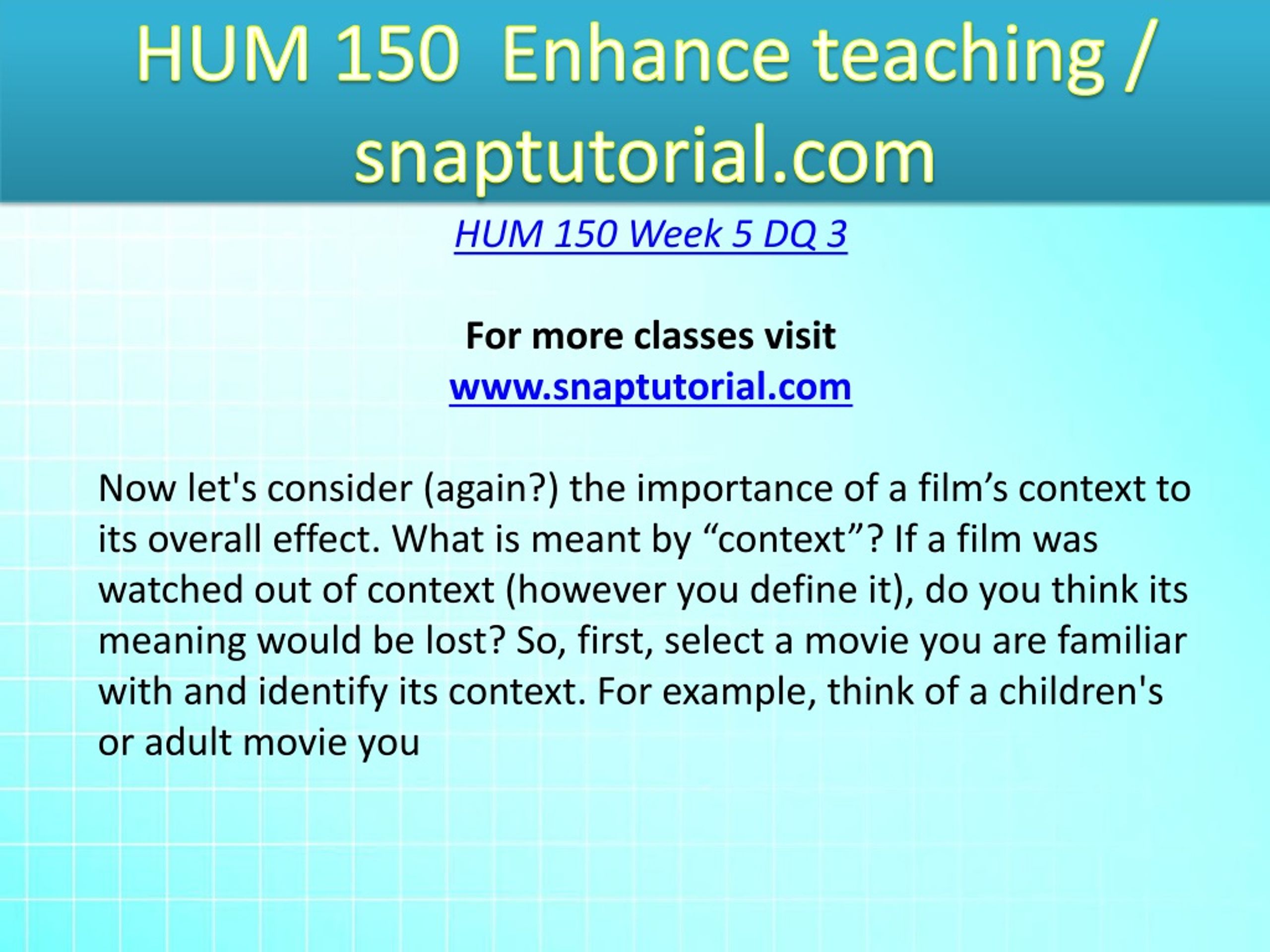 HUM 150 Enhance teaching / snaptutorial.com

HUM 150 Week 5 DQ 3

For more classes visit
www.snaptutorial.com

Now let's consider (again?) the importance of a film’s context to its overall effect. What is meant by “context”? If a film was watched out of context (however you define it), do you think its meaning would be lost? So, first, select a movie you are familiar with and identify its context. For example, think of a children's or adult movie you